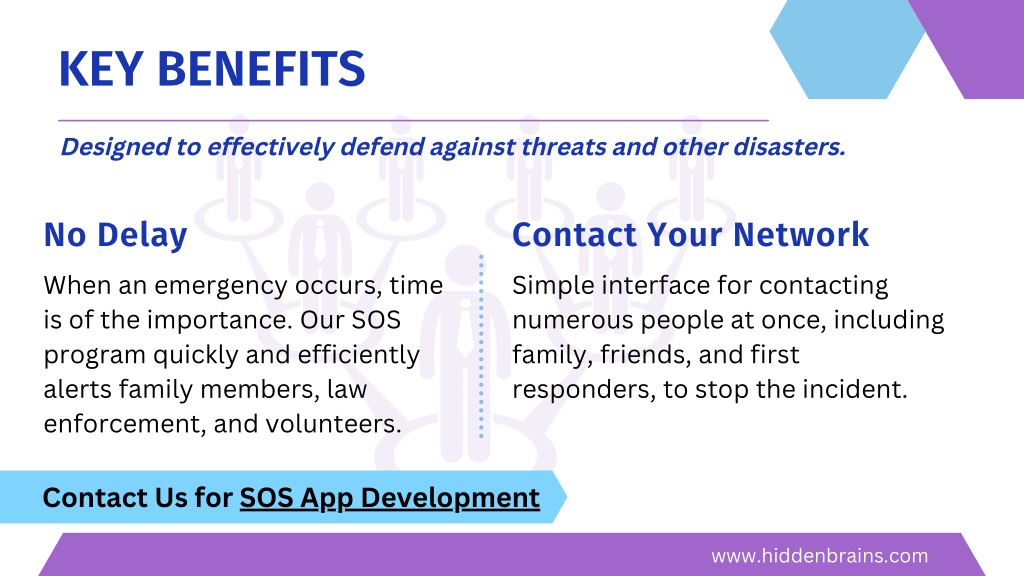 KEY BENEFITS

Designed to effectively defend against threats and other disasters.

No Delay

When an emergency occurs, time is of the importance. Our SOS program quickly and efficiently alerts family members, law enforcement, and volunteers.

Contact Your Network

Simple interface for contacting numerous people at once, including family, friends, and first responders, to stop the incident.

Contact Us for SOS App Development

www.hiddenbrains.com